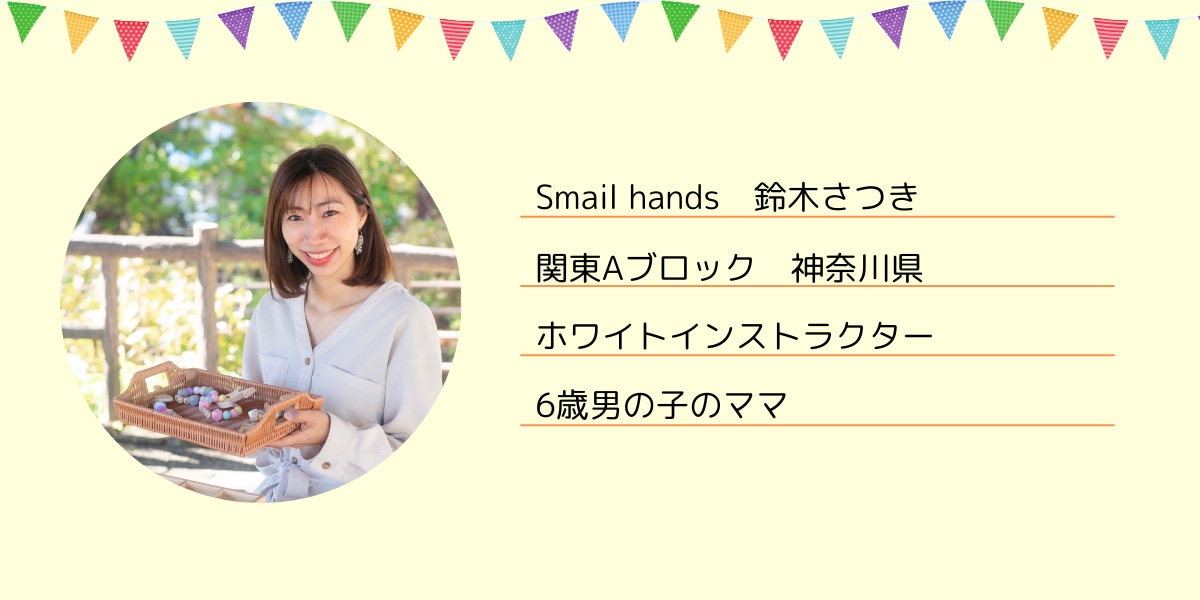 Smail hands　鈴木さつき

関東Aブロック　神奈川県

ホワイトインストラクター

6歳男の子のママ